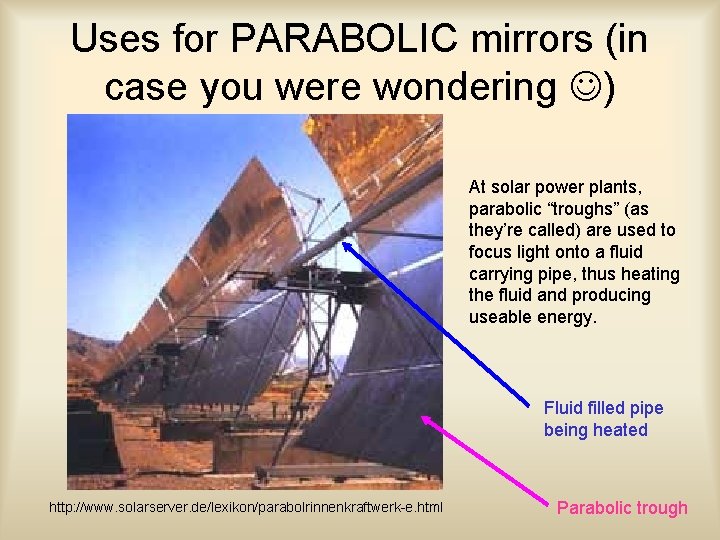 Uses for PARABOLIC mirrors (in case you were wondering ☺)

At solar power plants, parabolic “troughs” (as they’re called) are used to focus light onto a fluid carrying pipe, thus heating the fluid and producing useable energy.

Fluid filled pipe being heated

http://www.solarserver.de/lexikon/parabolrinnenkraftwerk-e.html

Parabolic trough